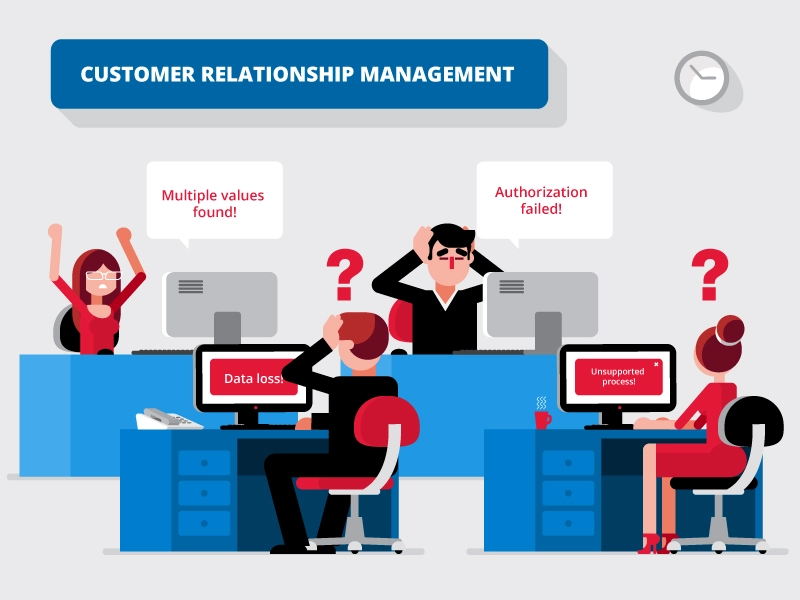 CUSTOMER RELATIONSHIP MANAGEMENT

Multiple values found!

Authorization failed!

?

?

Data loss!

Unsupported process!